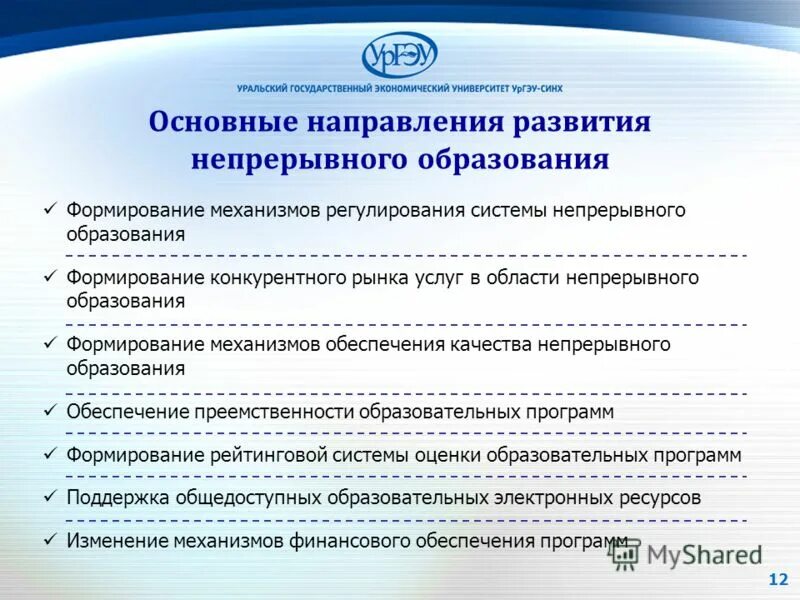 УрГЭУ

УРАЛЬСКИЙ ГОСУДАРСТВЕННЫЙ ЭКОНОМИЧЕСКИЙ УНИВЕРСИТЕТ УрГЭУ-СИНХ

Основные направления развития непрерывного образования

✓ Формирование механизмов регулирования системы непрерывного образования

✓ Формирование конкурентного рынка услуг в области непрерывного образования

✓ Формирование механизмов обеспечения качества непрерывного образования

✓ Обеспечение преемственности образовательных программ

✓ Формирование рейтинговой системы оценки образовательных программ

✓ Поддержка общедоступных образовательных электронных ресурсов

✓ Изменение механизмов финансового обеспечения программ

MyShared

12